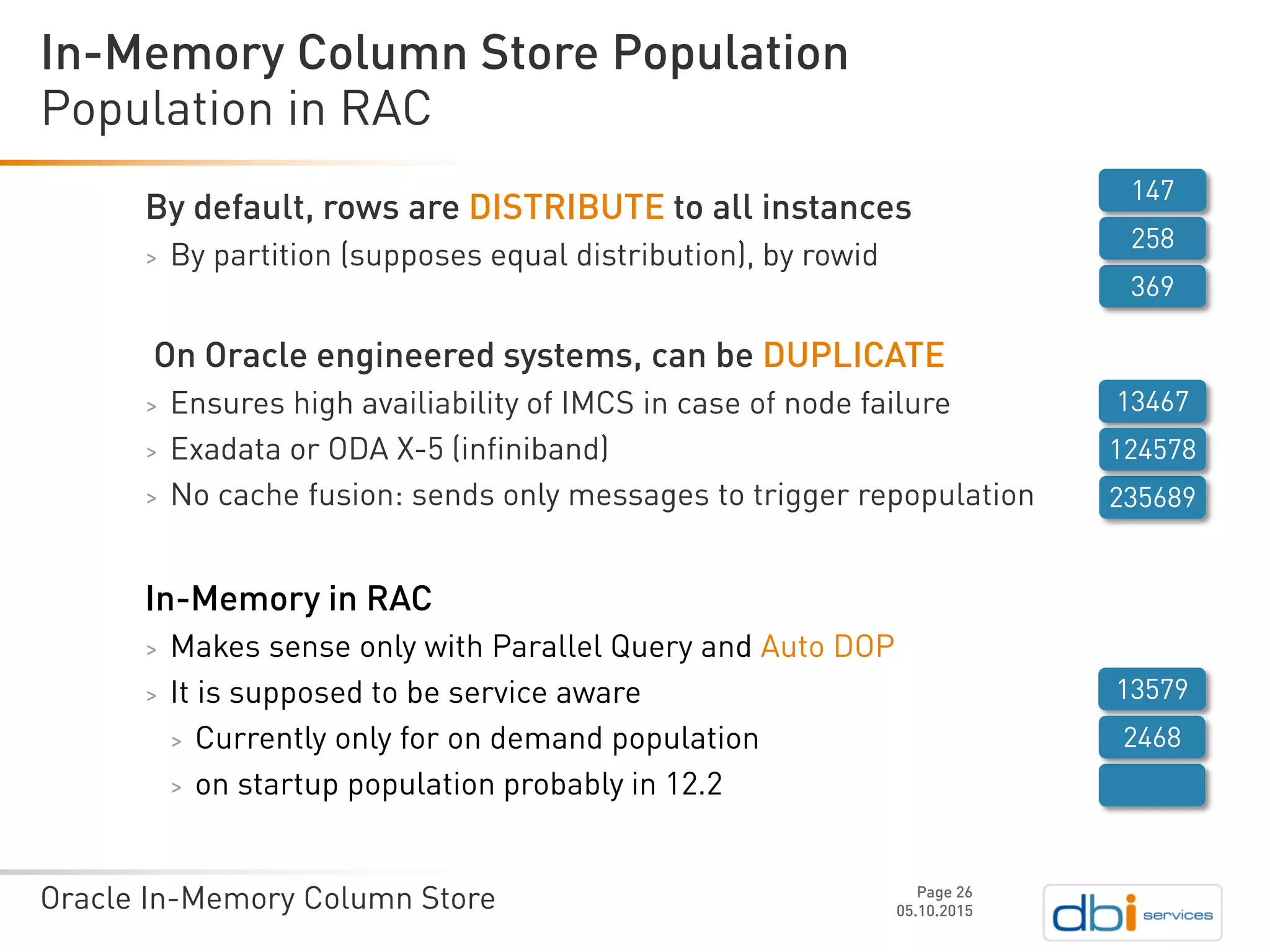 In-Memory Column Store Population
Population in RAC

By default, rows are DISTRIBUTE to all instances

> By partition (supposes equal distribution), by rowid

147
258
369

On Oracle engineered systems, can be DUPLICATE

> Ensures high availiability of IMCS in case of node failure
> Exadata or ODA X-5 (infiniband)
> No cache fusion: sends only messages to trigger repopulation

13467
124578
235689

In-Memory in RAC

> Makes sense only with Parallel Query and Auto DOP
> It is supposed to be service aware
> Currently only for on demand population
> on startup population probably in 12.2

13579
2468

Oracle In-Memory Column Store

Page 26
05.10.2015

dbi services